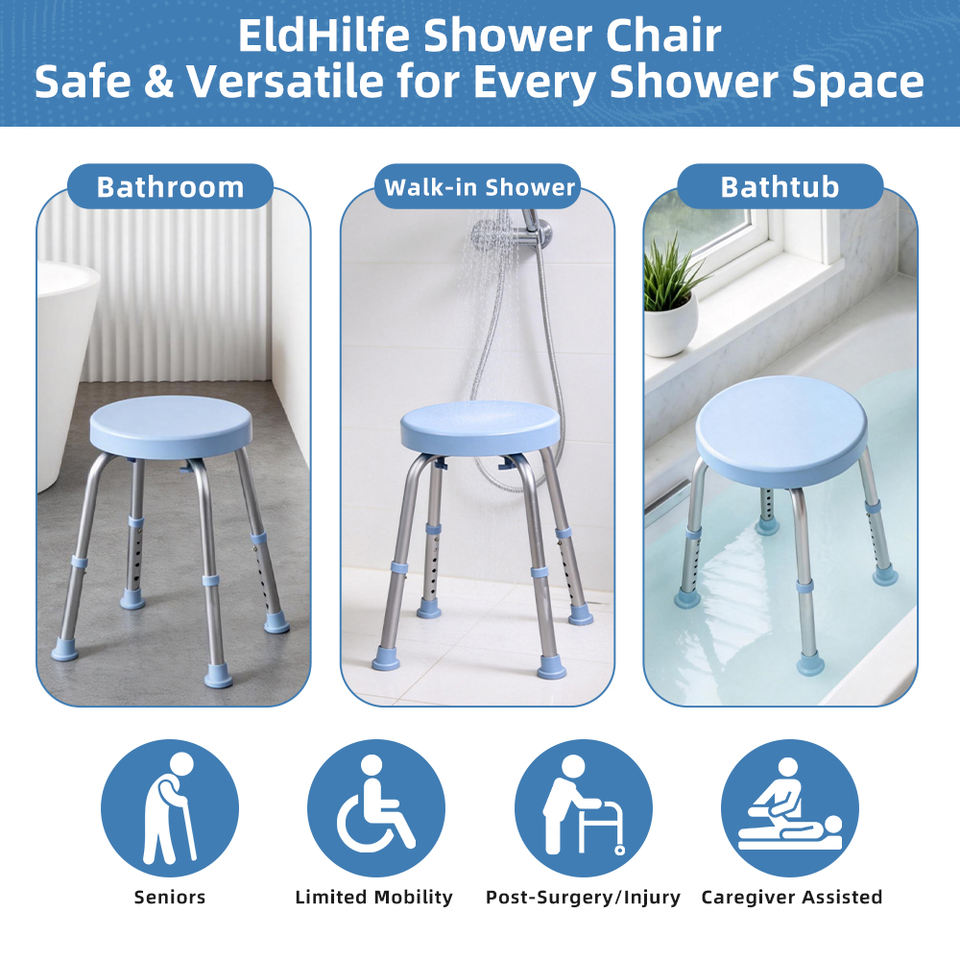 EldHilfe Shower Chair
Safe & Versatile for Every Shower Space

Bathroom

Walk-in Shower

Bathtub

Seniors

Limited Mobility

Post-Surgery/Injury

Caregiver Assisted